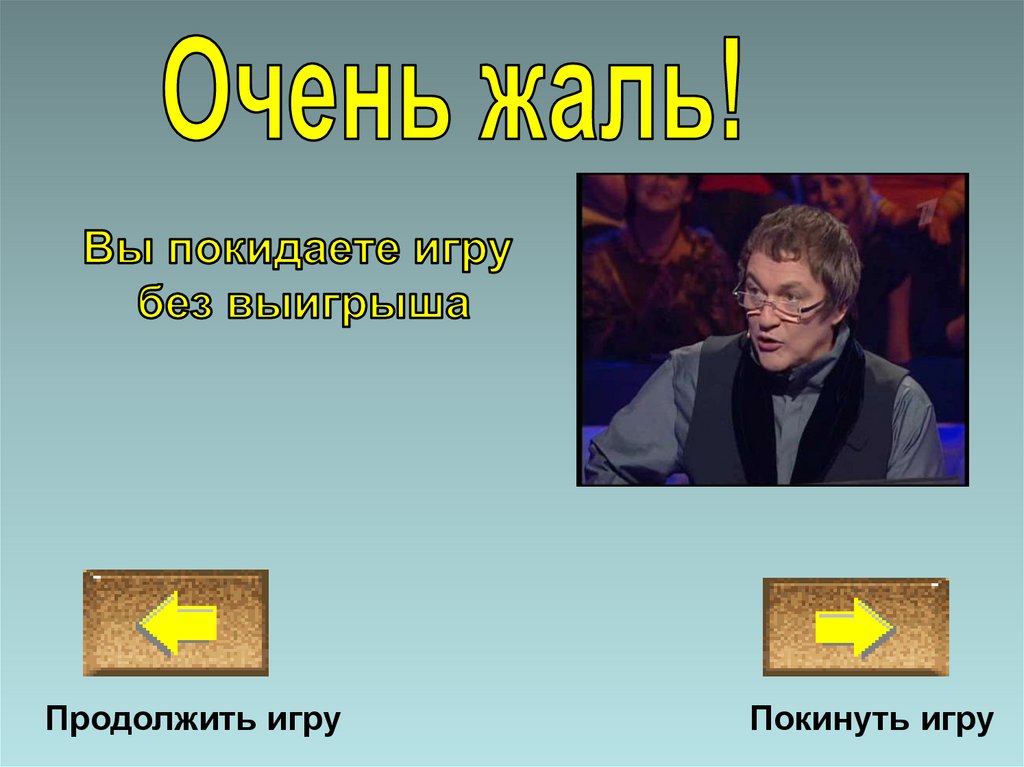 Очень жаль!

Вы покидаете игру без выигрыша

Продолжить игру

Покинуть игру